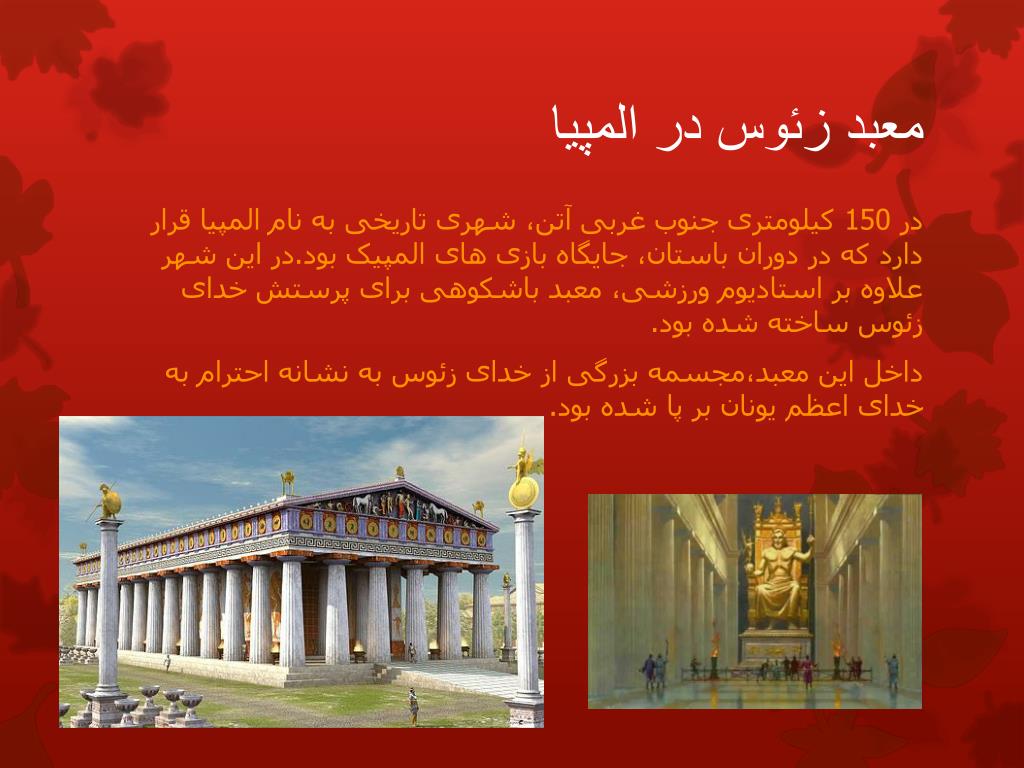 معبد زئوس در المپیا

در 150 کیلومتری جنوب غربی آتن، شهری تاریخی به نام المپیا قرار دارد که در دوران باستان، جایگاه بازی های المپیک بود.در این شهر علاوه بر استادیوم ورزشی، معبد باشکوهی برای پرستش خدای زئوس ساخته شده بود.

داخل این معبد،مجسمه بزرگی از خدای زئوس به نشانه احترام به خدای اعظم یونان بر پا شده بود.